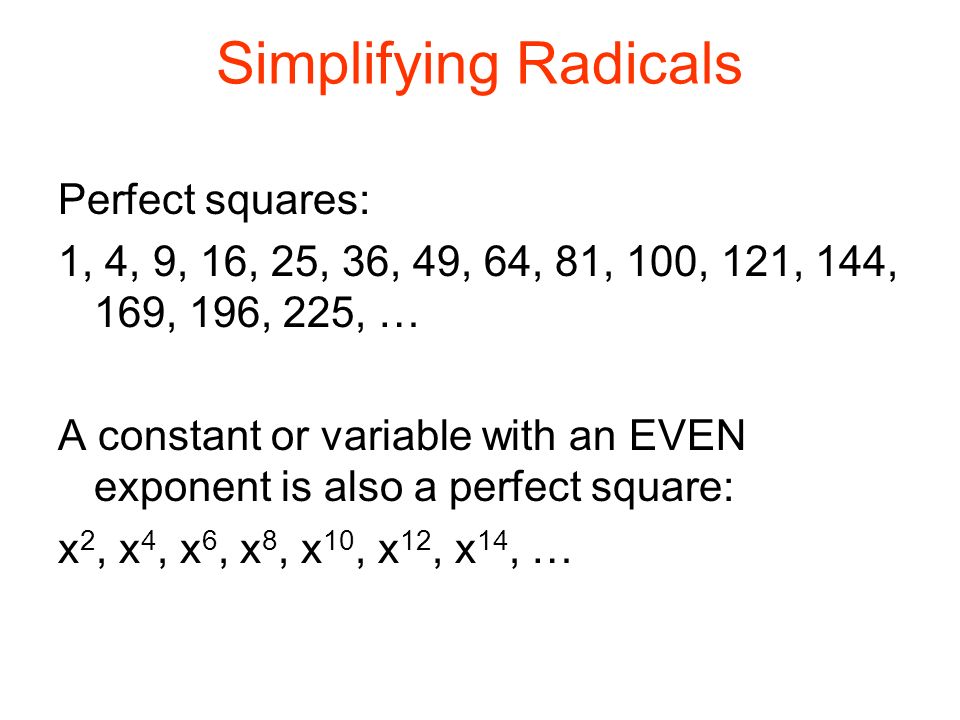 Simplifying Radicals

Perfect squares:

1, 4, 9, 16, 25, 36, 49, 64, 81, 100, 121, 144, 169, 196, 225, …

A constant or variable with an EVEN exponent is also a perfect square:

$x^2$, $x^4$, $x^6$, $x^8$, $x^{10}$, $x^{12}$, $x^{14}$, …